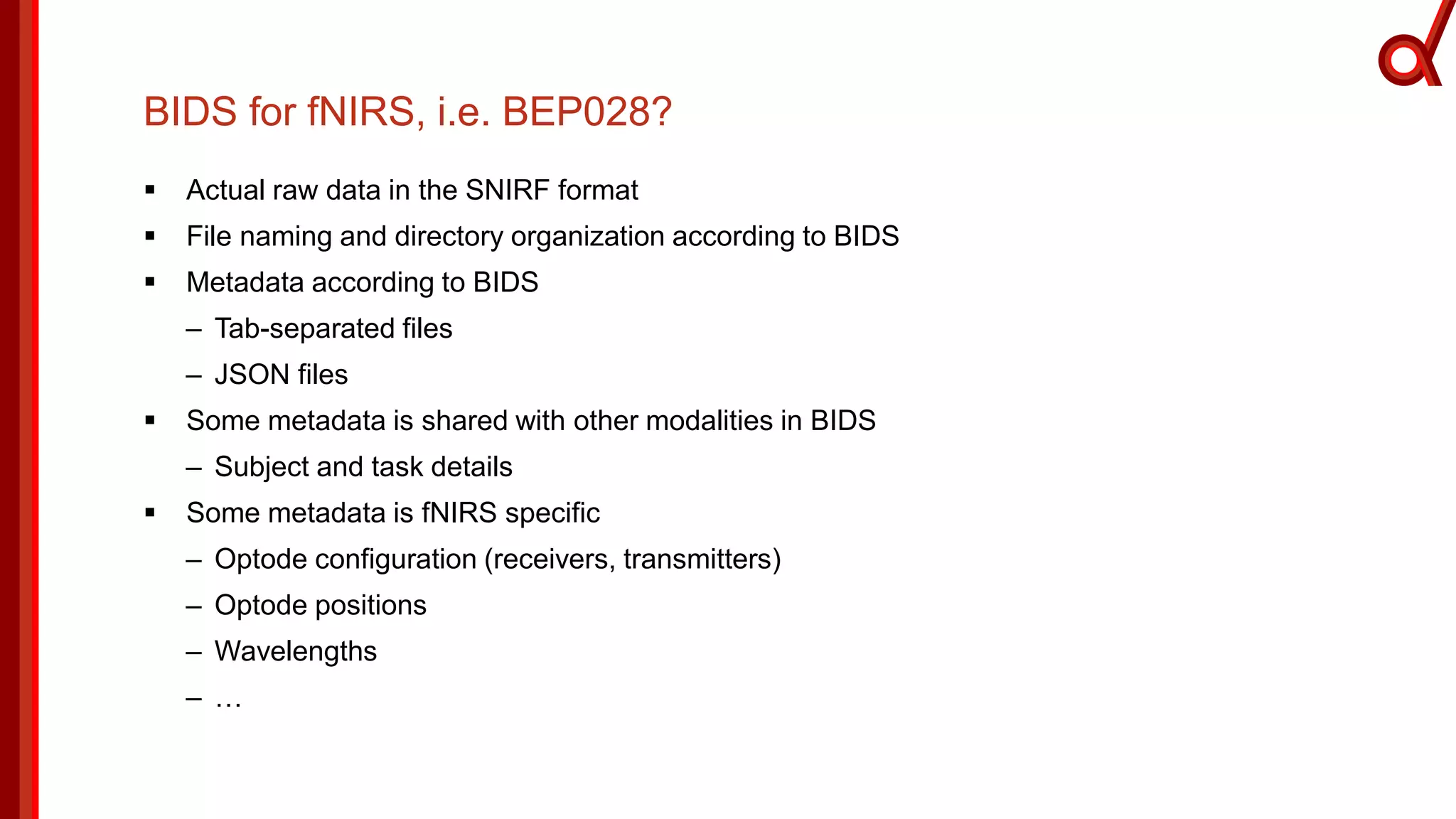 BIDS for fNIRS, i.e. BEP028?

▪ Actual raw data in the SNIRF format
▪ File naming and directory organization according to BIDS
▪ Metadata according to BIDS
– Tab-separated files
– JSON files
▪ Some metadata is shared with other modalities in BIDS
– Subject and task details
▪ Some metadata is fNIRS specific
– Optode configuration (receivers, transmitters)
– Optode positions
– Wavelengths
– …